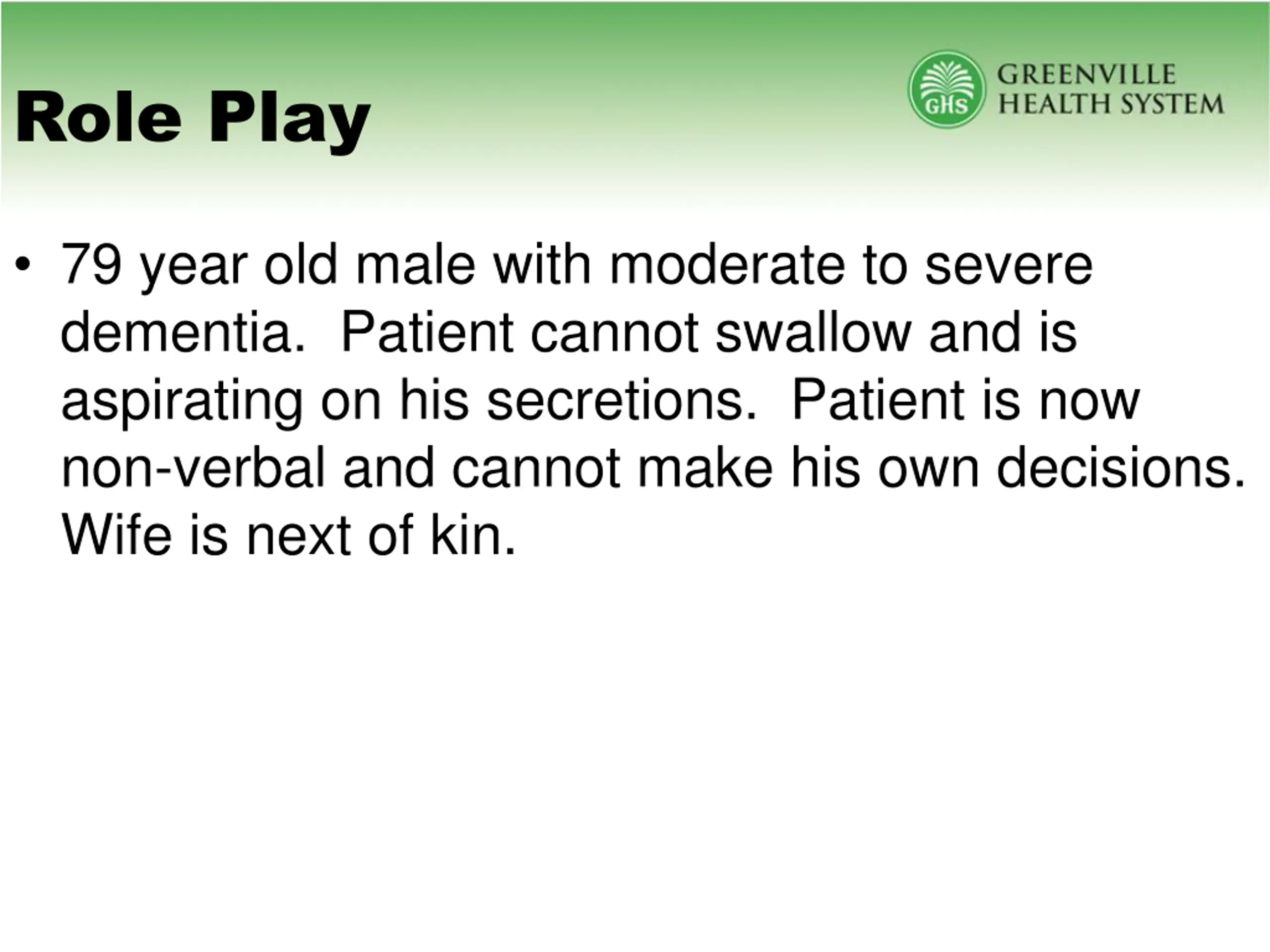 Role Play

GHS GREENVILLE HEALTH SYSTEM

• 79 year old male with moderate to severe dementia. Patient cannot swallow and is aspirating on his secretions. Patient is now non-verbal and cannot make his own decisions. Wife is next of kin.